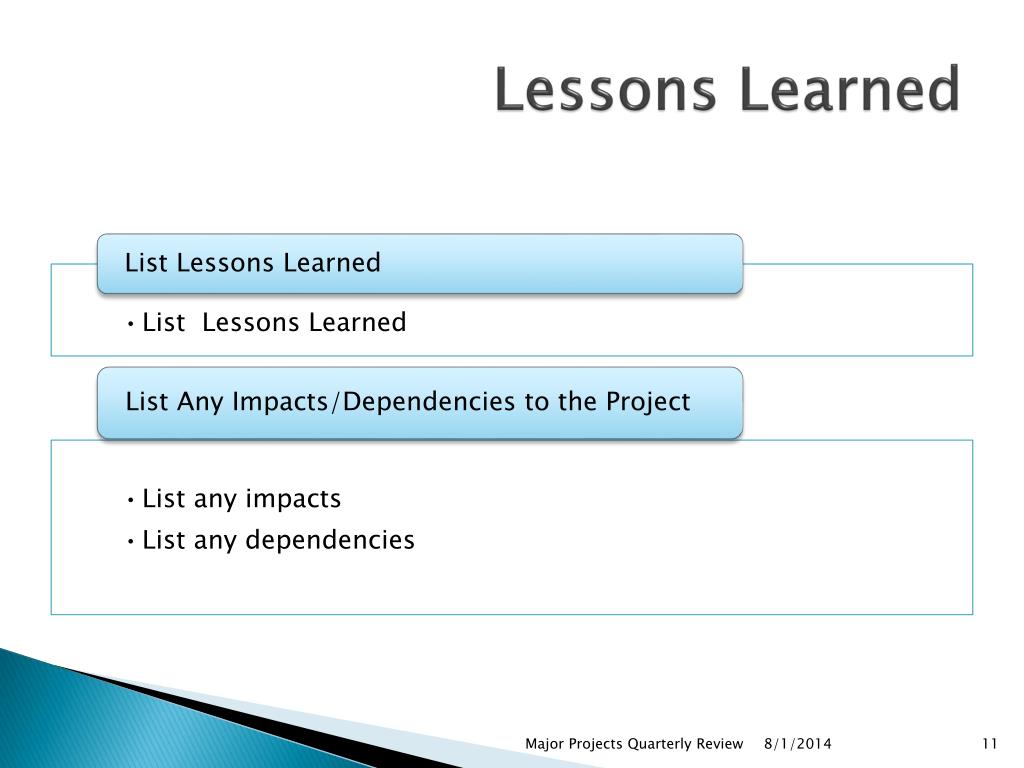 Lessons Learned

List Lessons Learned

• List  Lessons Learned

List Any Impacts/Dependencies to the Project

• List any impacts
• List any dependencies

Major Projects Quarterly Review 8/1/2014 11